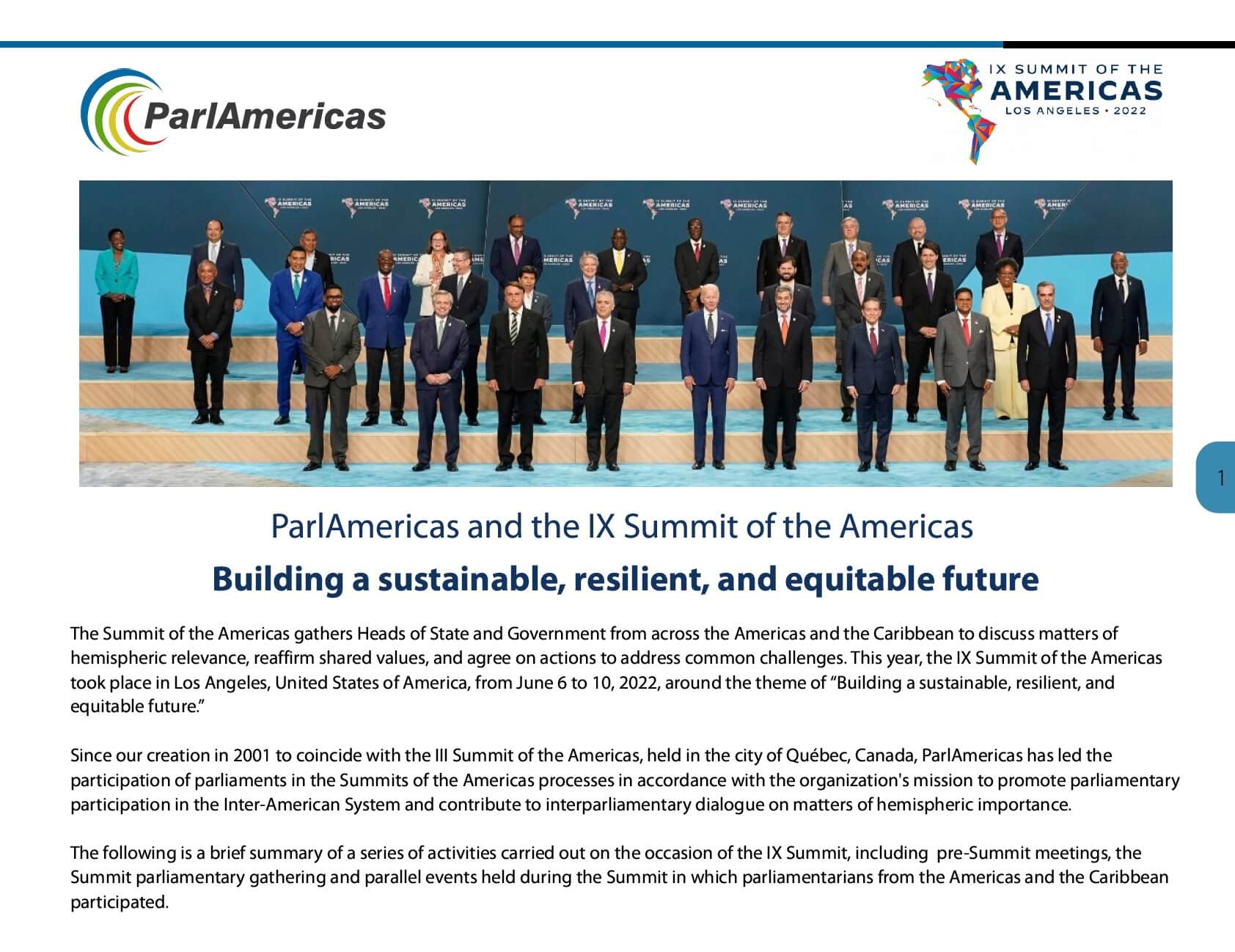 ParlAmericas

IX SUMMIT OF THE
AMERICAS
LOS ANGELES • 2022

1

ParlAmericas and the IX Summit of the Americas

Building a sustainable, resilient, and equitable future

The Summit of the Americas gathers Heads of State and Government from across the Americas and the Caribbean to discuss matters of hemispheric relevance, reaffirm shared values, and agree on actions to address common challenges. This year, the IX Summit of the Americas took place in Los Angeles, United States of America, from June 6 to 10, 2022, around the theme of "Building a sustainable, resilient, and equitable future."

Since our creation in 2001 to coincide with the III Summit of the Americas, held in the city of Québec, Canada, ParlAmericas has led the participation of parliaments in the Summits of the Americas processes in accordance with the organization's mission to promote parliamentary participation in the Inter-American System and contribute to interparliamentary dialogue on matters of hemispheric importance.

The following is a brief summary of a series of activities carried out on the occasion of the IX Summit, including pre-Summit meetings, the Summit parliamentary gathering and parallel events held during the Summit in which parliamentarians from the Americas and the Caribbean participated.